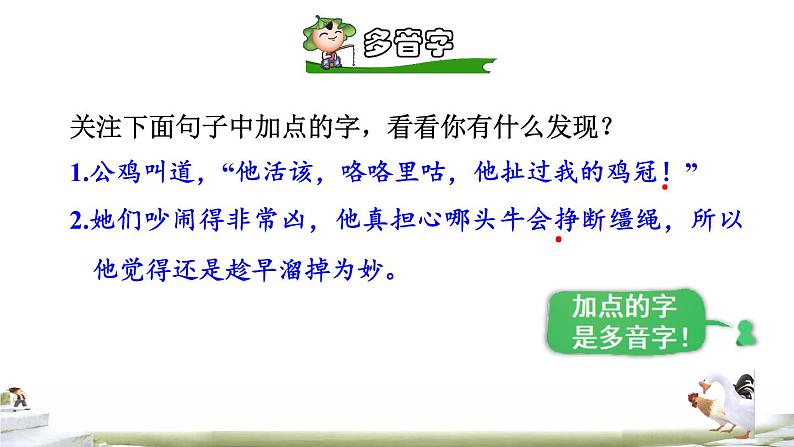 多音字

关注下面句子中加点的字，看看你有什么发现？

1.公鸡叫道，“他活该，咯咯里咕，他扯过我的鸡冠！”

2.她们吵闹得非常凶，他真担心哪头牛会挣断缰绳，所以他觉得还是趁早溜掉为妙。

加点的字是多音字！